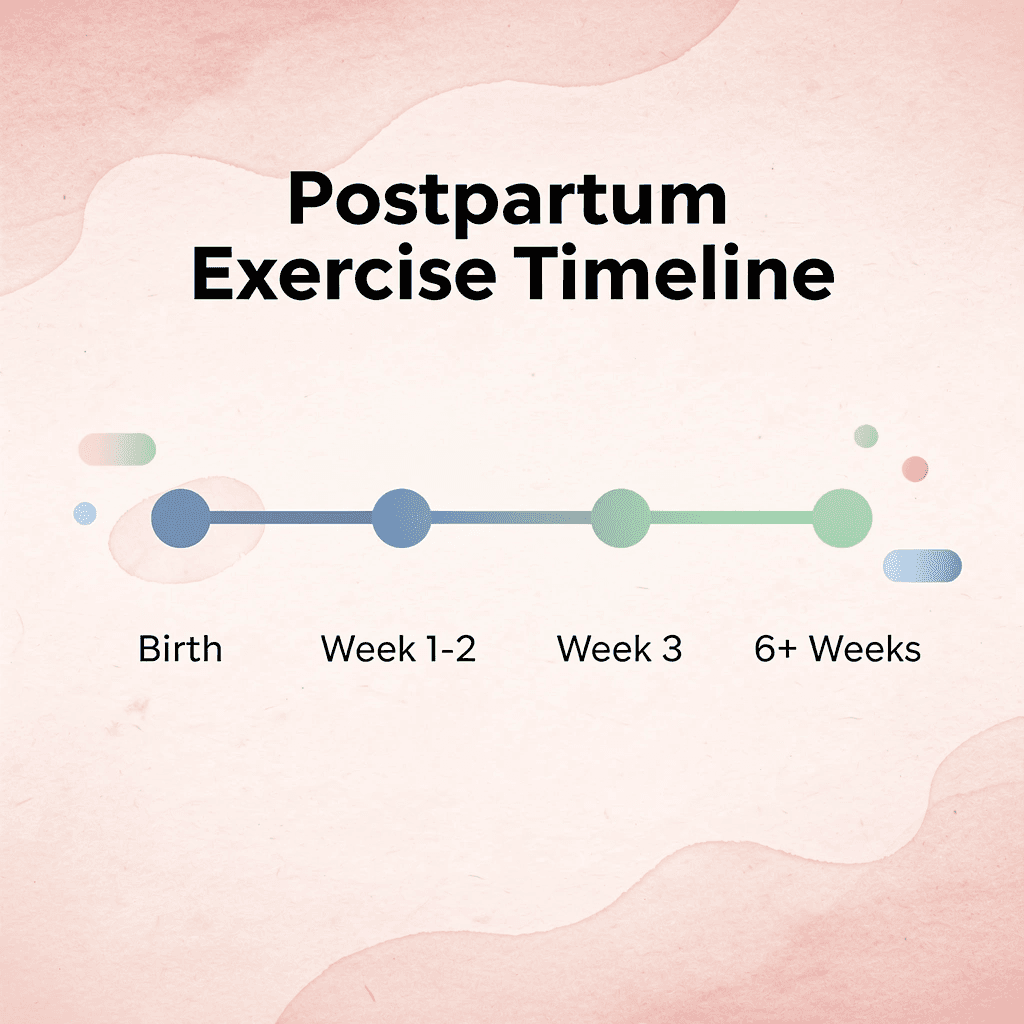 Postpartum Exercise Timeline

Birth

Week 1-2

Week 3

6+ Weeks